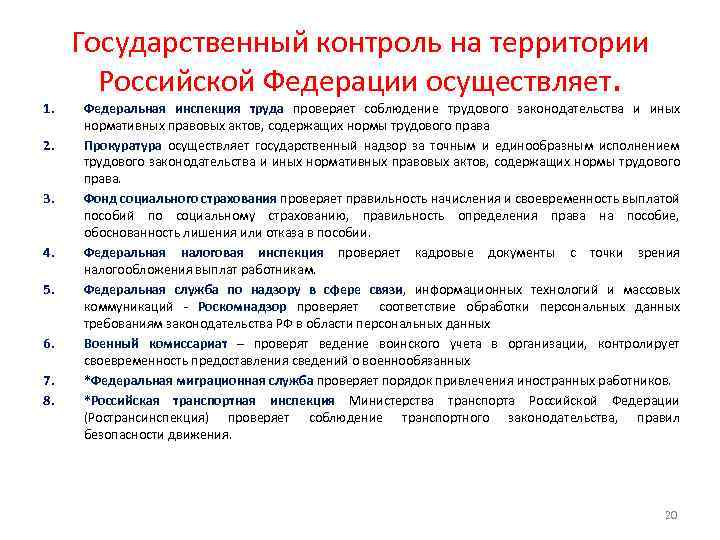 Государственный контроль на территории Российской Федерации осуществляет.

1. Федеральная инспекция труда проверяет соблюдение трудового законодательства и иных нормативных правовых актов, содержащих нормы трудового права

2. Прокуратура осуществляет государственный надзор за точным и единообразным исполнением трудового законодательства и иных нормативных правовых актов, содержащих нормы трудового права.

3. Фонд социального страхования проверяет правильность начисления и своевременность выплатой пособий по социальному страхованию, правильность определения права на пособие, обоснованность лишения или отказа в пособии.

4. Федеральная налоговая инспекция проверяет кадровые документы с точки зрения налогообложения выплат работникам.

5. Федеральная служба по надзору в сфере связи, информационных технологий и массовых коммуникаций - Роскомнадзор проверяет соответствие обработки персональных данных требованиям законодательства РФ в области персональных данных

6. Военный комиссариат – проверят ведение воинского учета в организации, контролирует своевременность предоставления сведений о военнообязанных

7. *Федеральная миграционная служба проверяет порядок привлечения иностранных работников.

8. *Российская транспортная инспекция Министерства транспорта Российской Федерации (Ространсинспекция) проверяет соблюдение транспортного законодательства, правил безопасности движения.

20